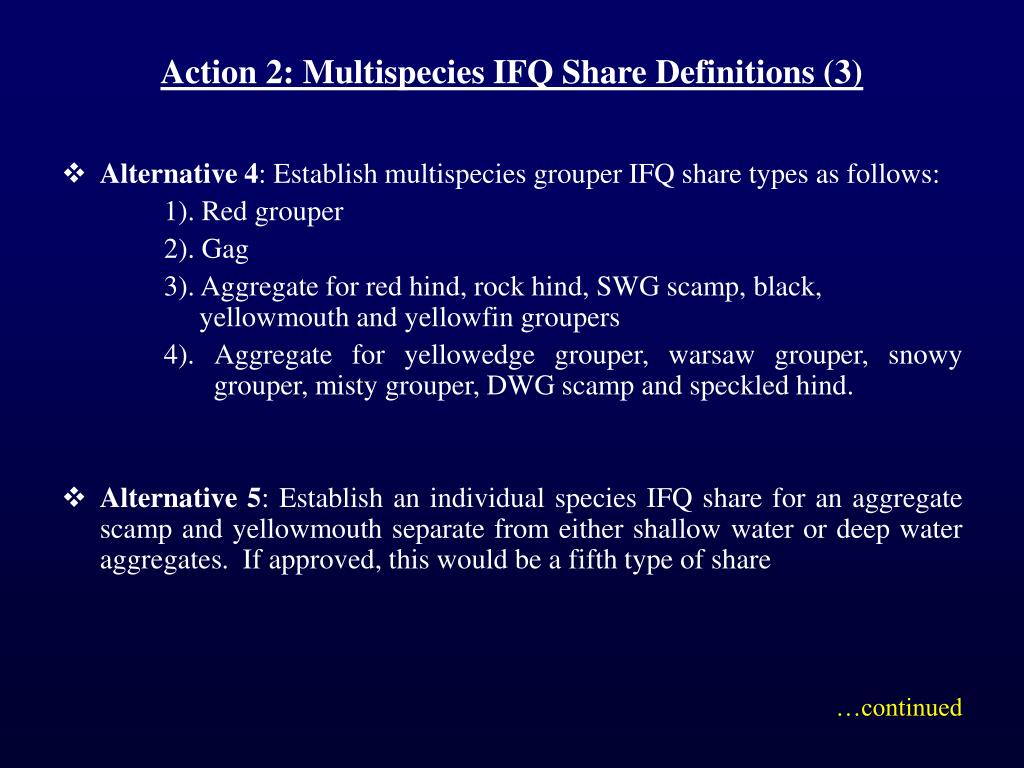 Action 2: Multispecies IFQ Share Definitions (3)

❖ Alternative 4: Establish multispecies grouper IFQ share types as follows:
1). Red grouper
2). Gag
3). Aggregate for red hind, rock hind, SWG scamp, black, yellowmouth and yellowfin groupers
4). Aggregate for yellowedge grouper, warsaw grouper, snowy grouper, misty grouper, DWG scamp and speckled hind.

❖ Alternative 5: Establish an individual species IFQ share for an aggregate scamp and yellowmouth separate from either shallow water or deep water aggregates. If approved, this would be a fifth type of share

…continued